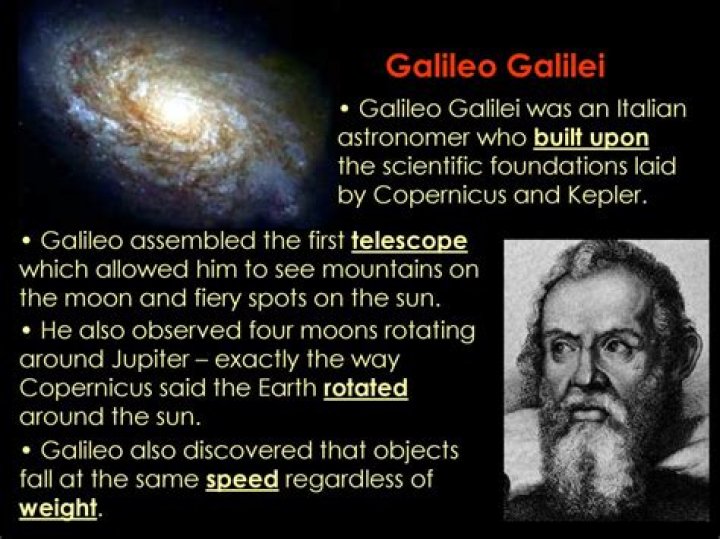 Galileo Galilei

• Galileo Galilei was an Italian astronomer who built upon the scientific foundations laid by Copernicus and Kepler.

• Galileo assembled the first telescope which allowed him to see mountains on the moon and fiery spots on the sun.

• He also observed four moons rotating around Jupiter – exactly the way Copernicus said the Earth rotated around the sun.

• Galileo also discovered that objects fall at the same speed regardless of weight.